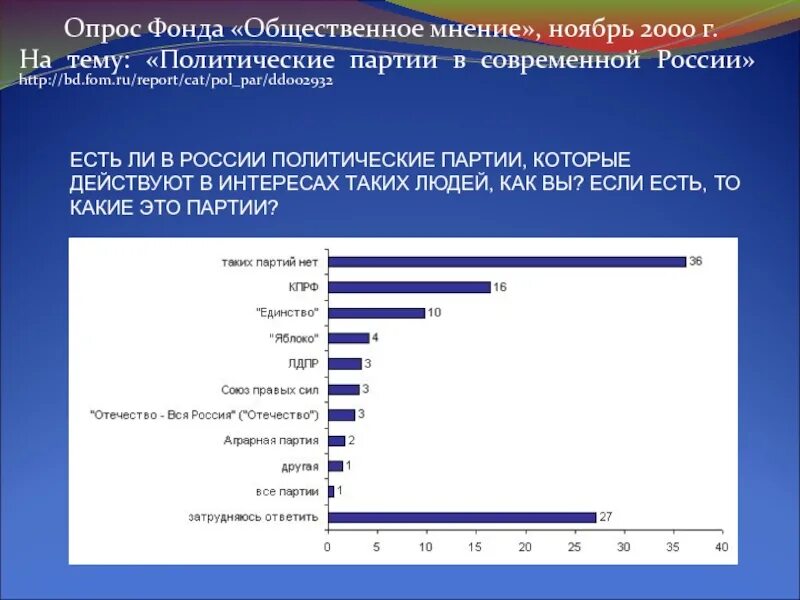 Опрос Фонда «Общественное мнение», ноябрь 2000 г. На тему: «Политические партии в современной России»
http://bd.fom.ru/report/cat/pol_par/dd002932

ЕСТЬ ЛИ В РОССИИ ПОЛИТИЧЕСКИЕ ПАРТИИ, КОТОРЫЕ ДЕЙСТВУЮТ В ИНТЕРЕСАХ ТАКИХ ЛЮДЕЙ, КАК ВЫ? ЕСЛИ ЕСТЬ, ТО КАКИЕ ЭТО ПАРТИИ?

таких партий нет 36
КПРФ 16
"Единство" 10
"Яблоко" 4
ЛДПР 3
Союз правых сил 3
"Отечество - Вся Россия" ("Отечество") 3
Аграрная партия 2
другая 1
все партии 1
затрудняюсь ответить 27

0 5 10 15 20 25 30 35 40